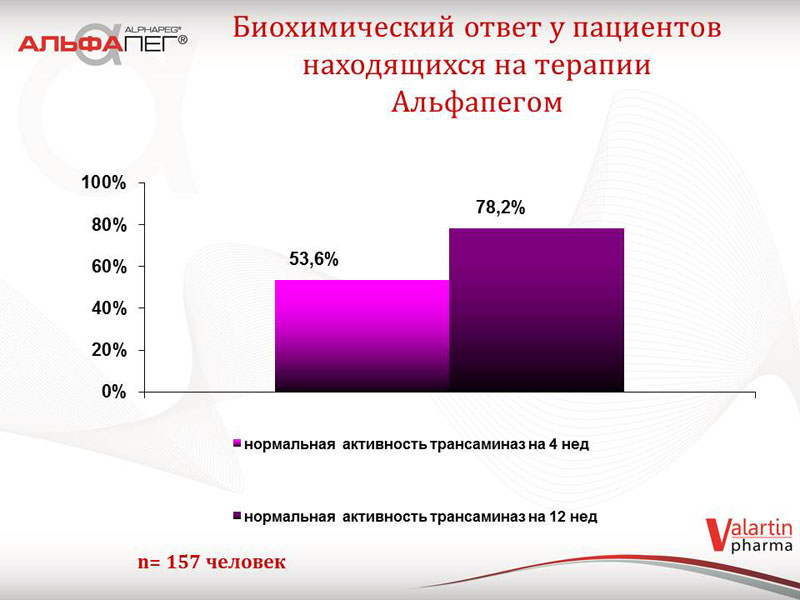 ALPHAPEG®
АЛЬФАПЕГ®

Биохимический ответ у пациентов находящихся на терапии Альфапегом

100%
80%
60%
40%
20%
0%

53,6%
78,2%

нормальная активность трансаминаз на 4 нед

нормальная активность трансаминаз на 12 нед

n= 157 человек

Valartin pharma